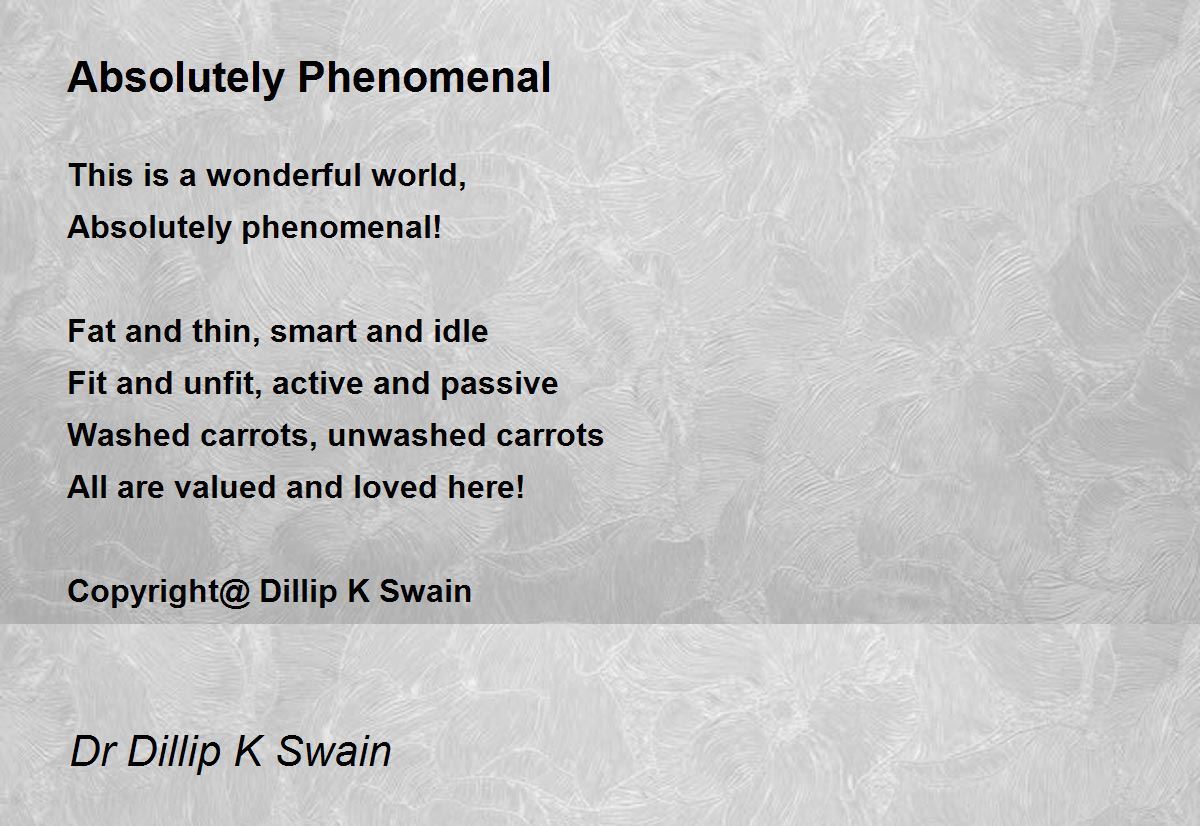 Absolutely Phenomenal

This is a wonderful world,
Absolutely phenomenal!

Fat and thin, smart and idle
Fit and unfit, active and passive
Washed carrots, unwashed carrots
All are valued and loved here!

Copyright@ Dillip K Swain

Dr Dillip K Swain